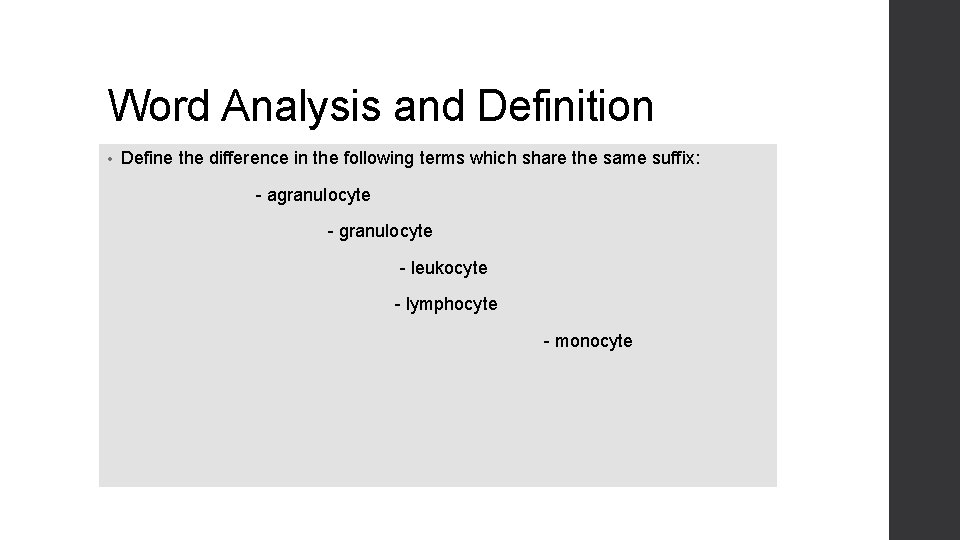 Word Analysis and Definition

• Define the difference in the following terms which share the same suffix:

- agranulocyte

- granulocyte

- leukocyte

- lymphocyte

- monocyte